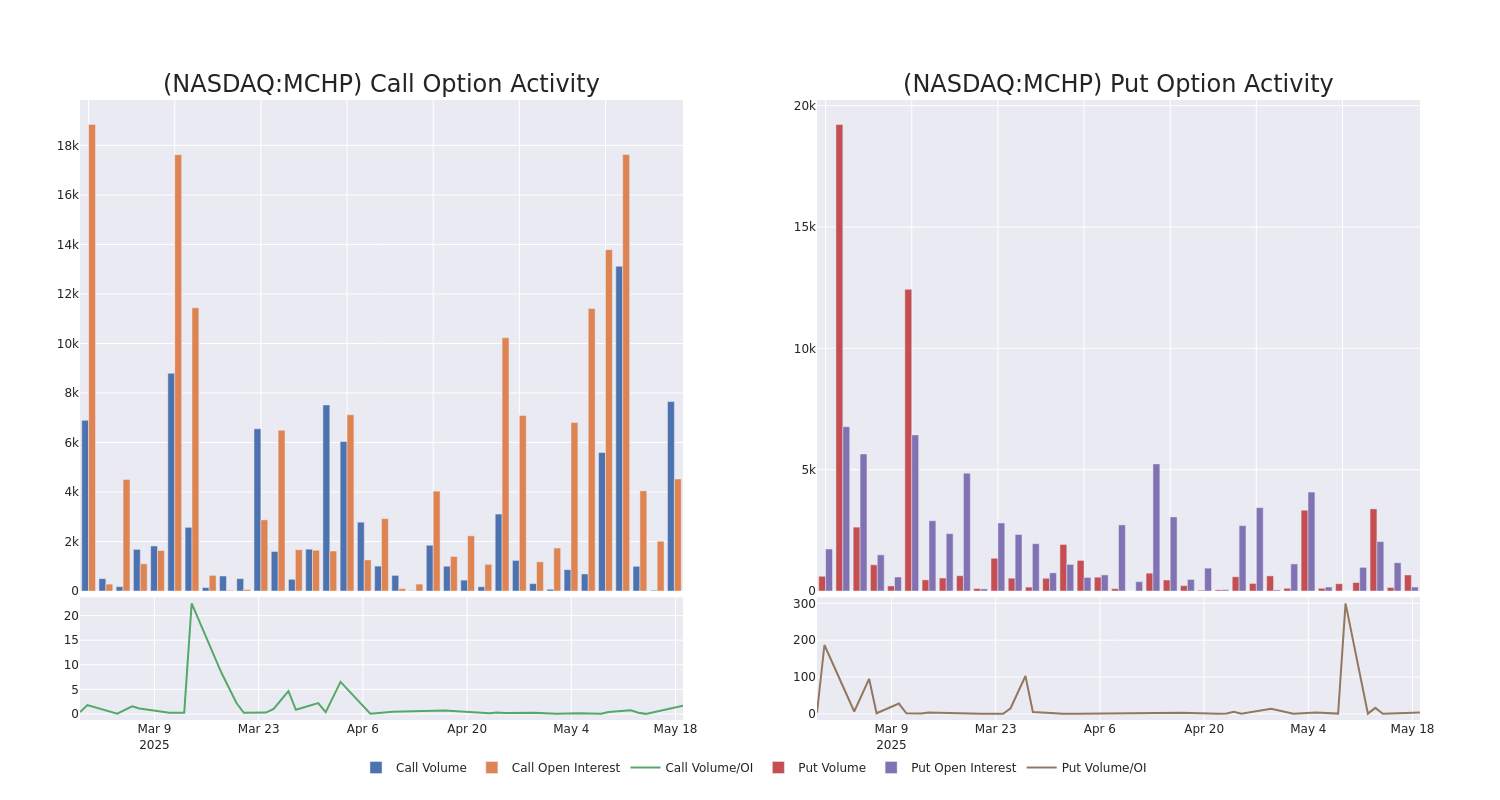 (NASDAQ:MCHP) Call Option Activity

18k
16k
14k
12k
10k
8k
6k
4k
2k
0

20
15
10
5
0

Mar 9
2025
Mar 23
Apr 6
Apr 20
May 4
May 18

(NASDAQ:MCHP) Put Option Activity

20k
15k
10k
5k
0

300
200
100
0

Mar 9
2025
Mar 23
Apr 6
Apr 20
May 4
May 18

Call Volume
Call Open Interest
Call Volume/OI
Put Volume
Put Open Interest
Put Volume/OI